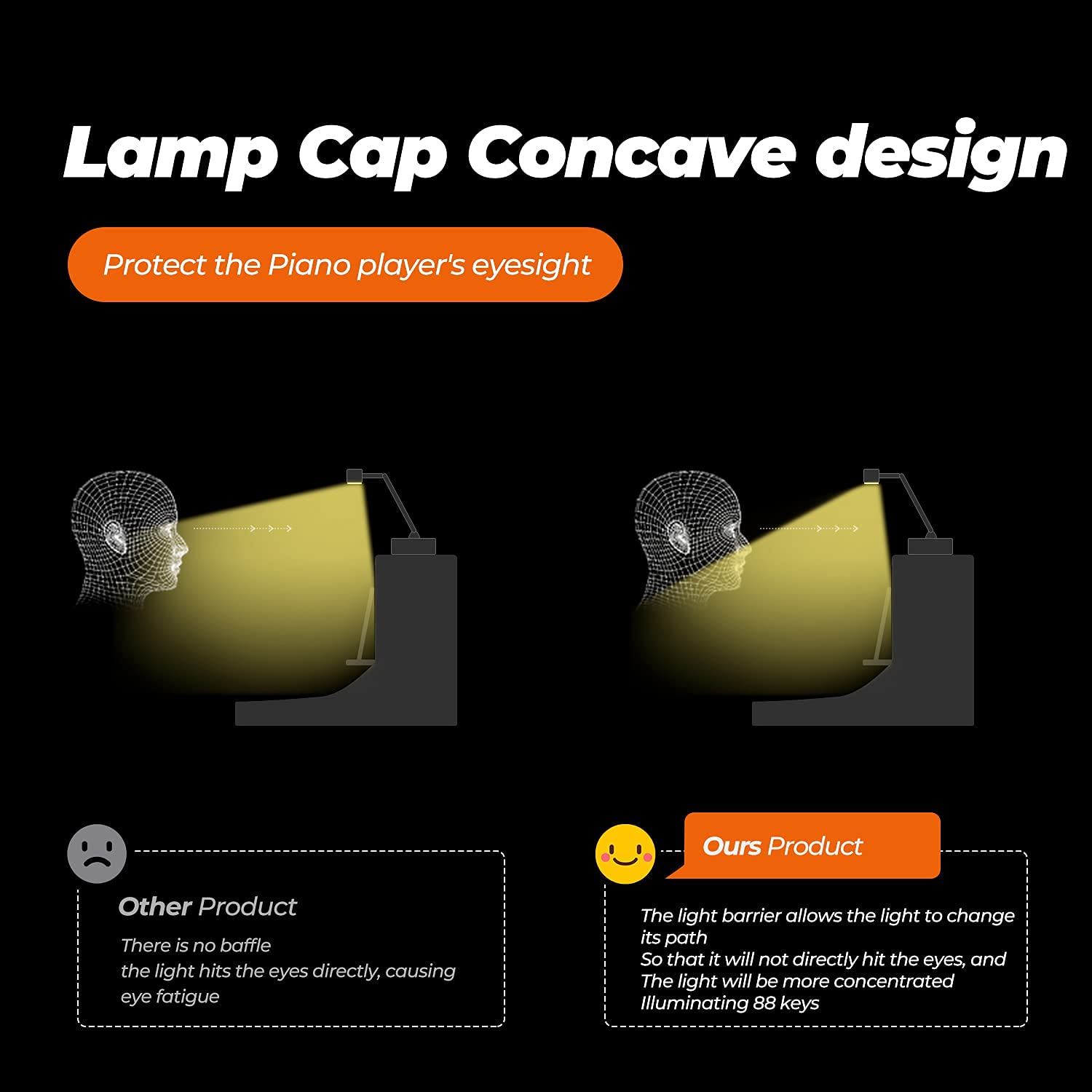 Lamp Cap Concave design

Protect the Piano player's eyesight

Other Product

There is no baffle
the light hits the eyes directly, causing eye fatigue

Ours Product

The light barrier allows the light to change its path
So that it will not directly hit the eyes, and
The light will be more concentrated
Illuminating 88 keys